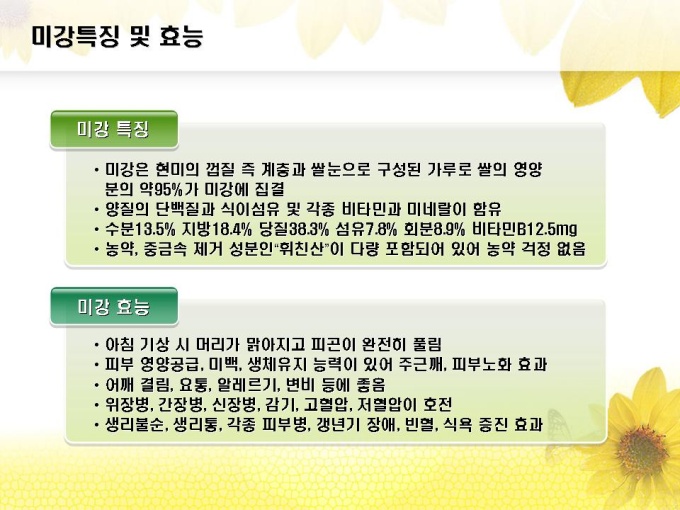 미강특징 및 효능

미강 특징

• 미강은 현미의 껍질 즉 계층과 쌀눈으로 구성된 가루로 쌀의 영양분의 약95%가 미강에 집결
• 양질의 단백질과 식이섬유 및 각종 비타민과 미네랄이 함유
• 수분13.5% 지방18.4% 당질38.3% 섬유7.8% 회분8.9% 비타민B12.5mg
• 농약, 중금속 제거 성분인"휘친산"이 다량 포함되어 있어 농약 걱정 없음

미강 효능

• 아침 기상 시 머리가 맑아지고 피곤이 완전히 풀림
• 피부 영양공급, 미백, 생체유지 능력이 있어 주근깨, 피부노화 효과
• 어깨 결림, 요통, 알레르기, 변비 등에 좋음
• 위장병, 간장병, 신장병, 감기, 고혈압, 저혈압이 호전
• 생리불순, 생리통, 각종 피부병, 갱년기 장애, 빈혈, 식욕 증진 효과